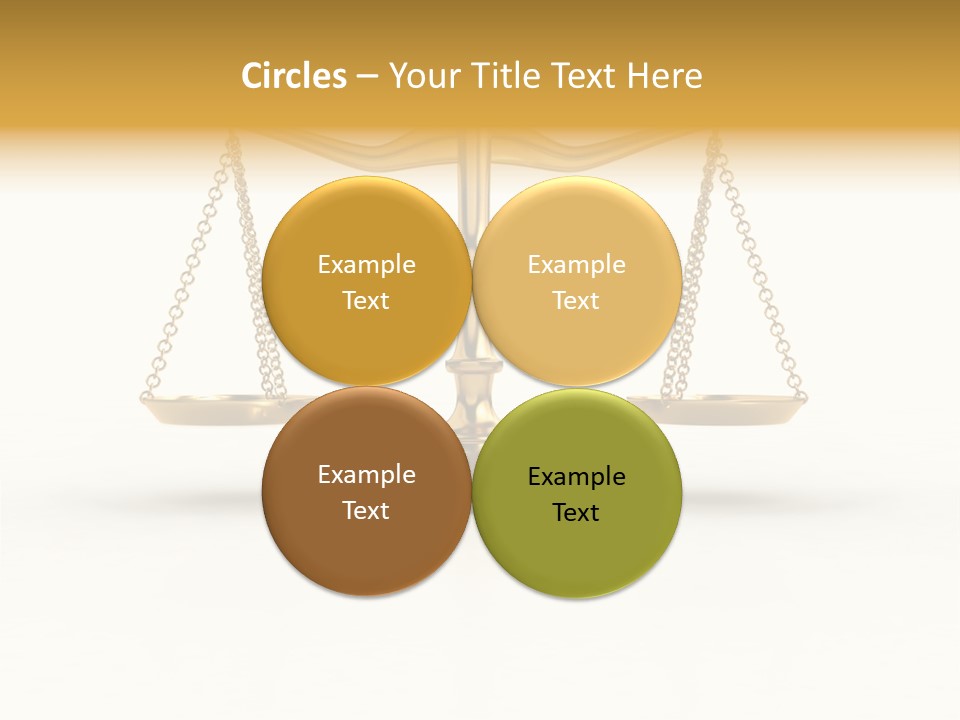 Circles – Your Title Text Here

Example Text

Example Text

Example Text

Example Text